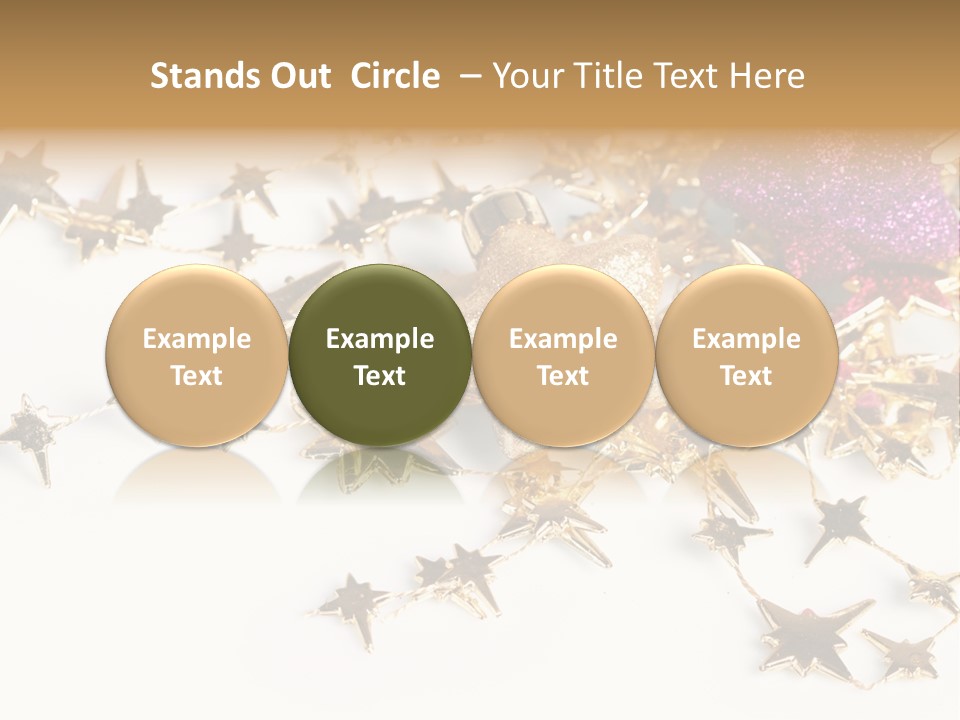 Stands Out Circle – Your Title Text Here

Example Text

Example Text

Example Text

Example Text